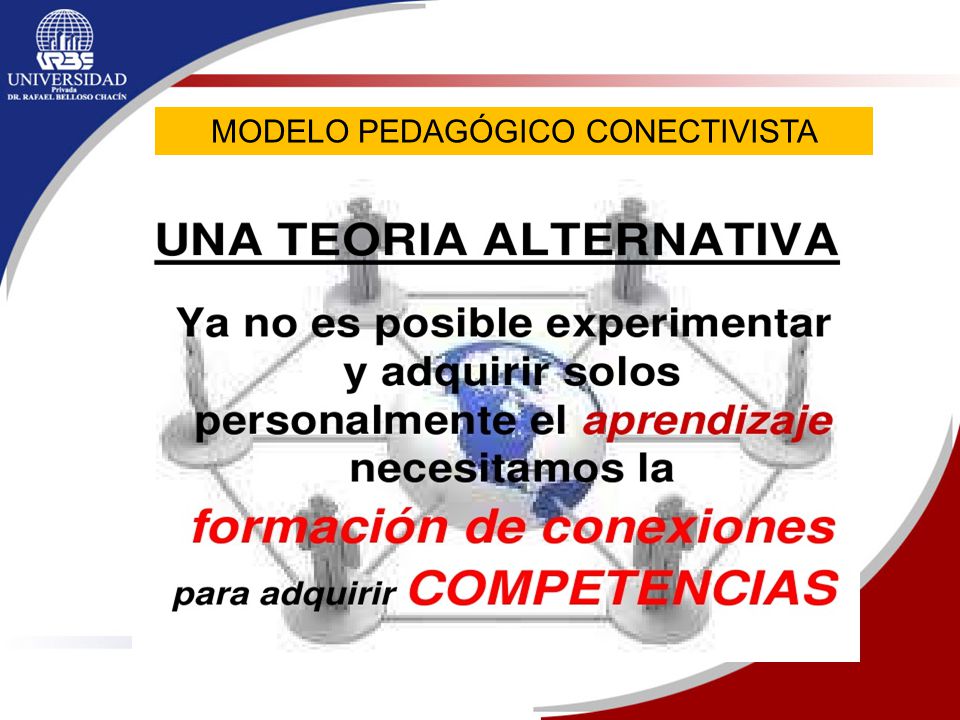 URBE
UNIVERSIDAD
Privada
DR. RAFAEL BELLOSO CHACÍN

MODELO PEDAGÓGICO CONECTIVISTA

UNA TEORIA ALTERNATIVA

Ya no es posible experimentar y adquirir solos personalmente el aprendizaje necesitamos la formación de conexiones para adquirir COMPETENCIAS